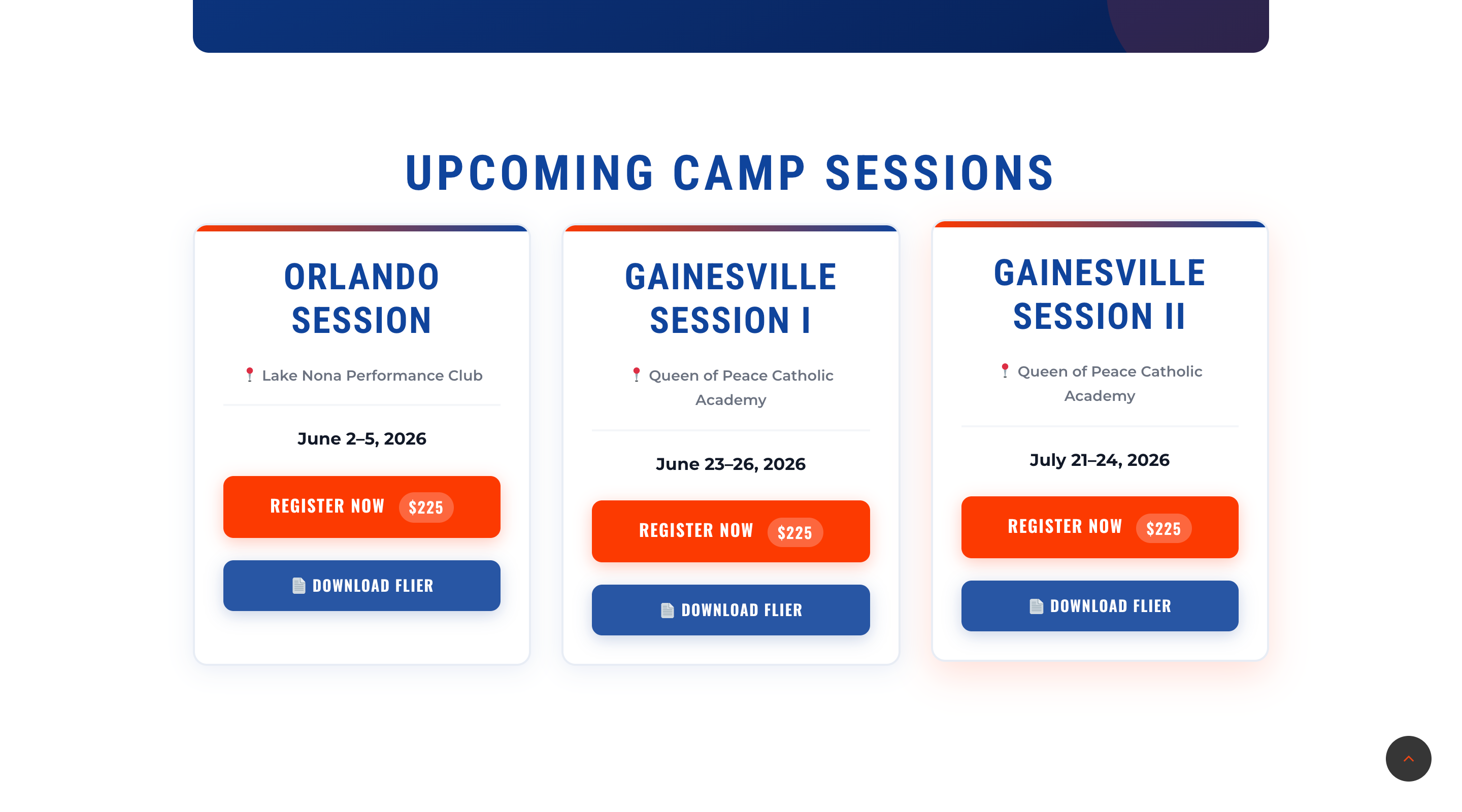 UPCOMING CAMP SESSIONS

ORLANDO SESSION

Lake Nona Performance Club

June 2–5, 2026

REGISTER NOW $225

DOWNLOAD FLIER

GAINESVILLE SESSION I

Queen of Peace Catholic Academy

June 23–26, 2026

REGISTER NOW $225

DOWNLOAD FLIER

GAINESVILLE SESSION II

Queen of Peace Catholic Academy

July 21–24, 2026

REGISTER NOW $225

DOWNLOAD FLIER